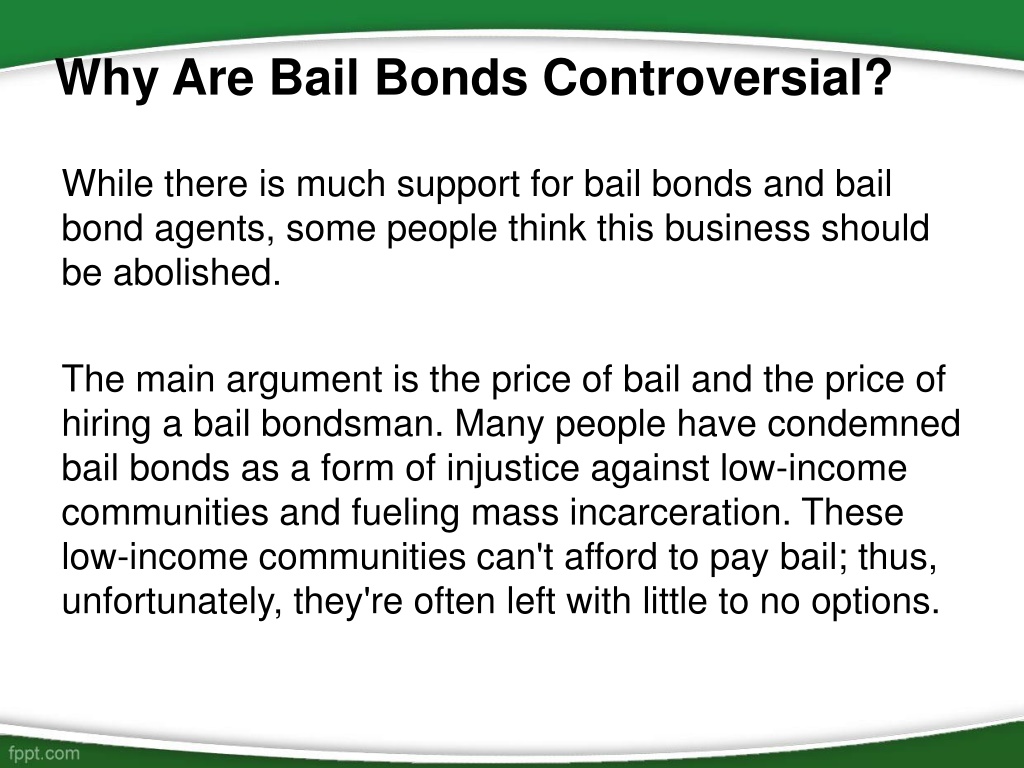 Why Are Bail Bonds Controversial?

While there is much support for bail bonds and bail bond agents, some people think this business should be abolished.

The main argument is the price of bail and the price of hiring a bail bondsman. Many people have condemned bail bonds as a form of injustice against low-income communities and fueling mass incarceration. These low-income communities can't afford to pay bail; thus, unfortunately, they're often left with little to no options.

fppt.com